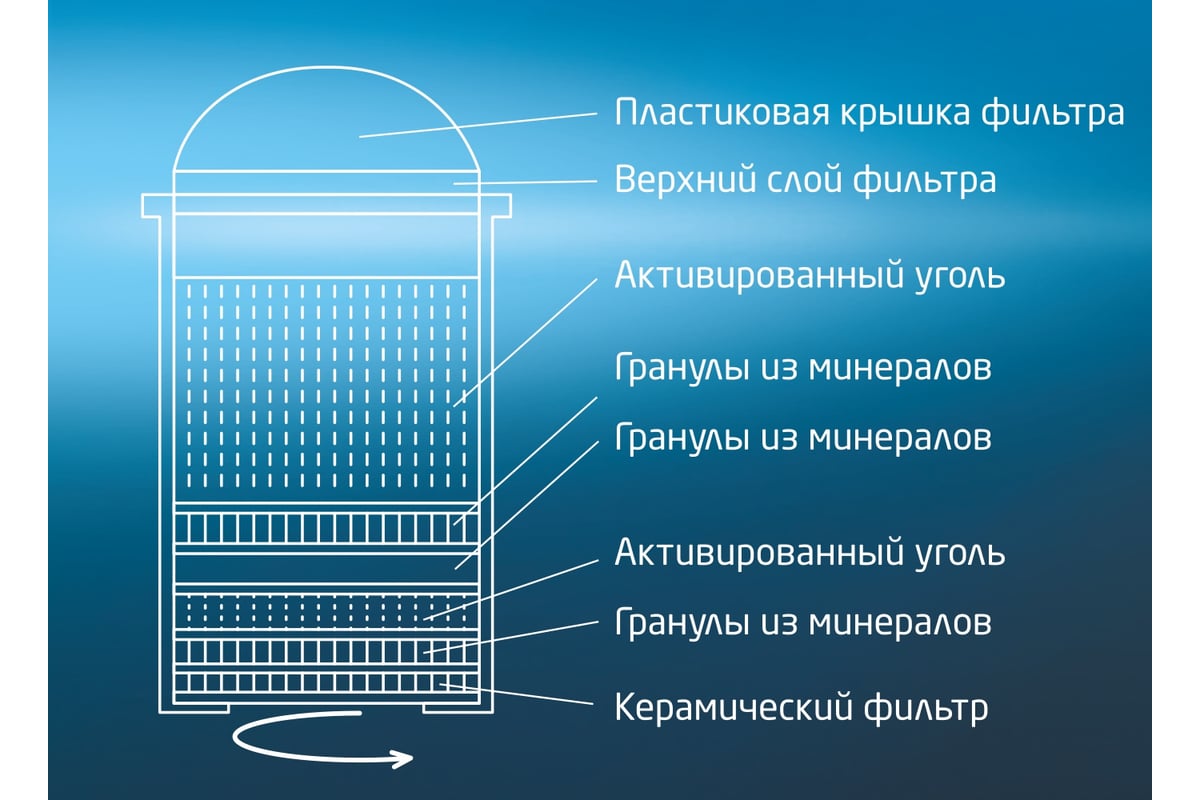 Пластиковая крышка фильтра

Верхний слой фильтра

Активированный уголь

Гранулы из минералов

Гранулы из минералов

Активированный уголь

Гранулы из минералов

Керамический фильтр